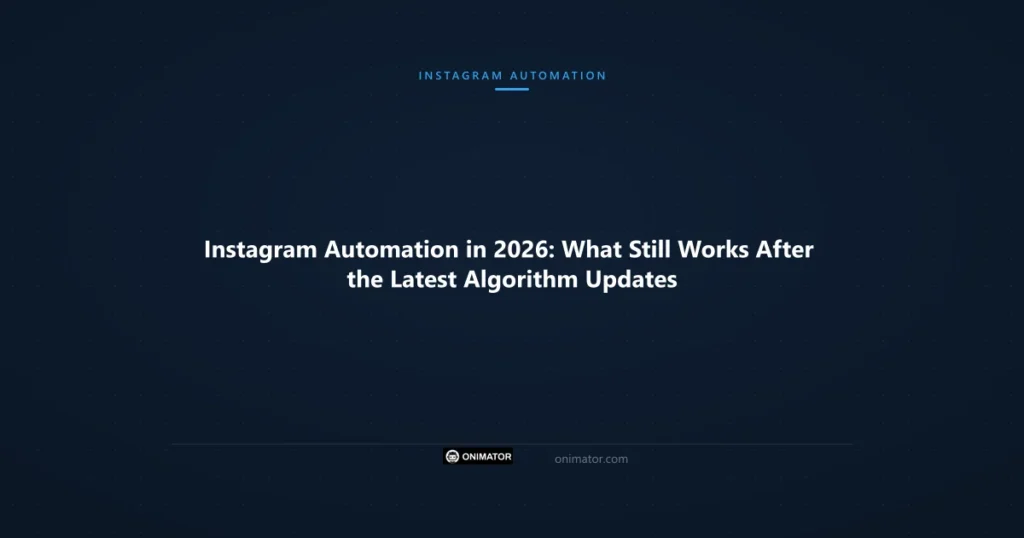 INSTAGRAM AUTOMATION

Instagram Automation in 2026: What Still Works After the Latest Algorithm Updates

ONIMATOR

onimator.com